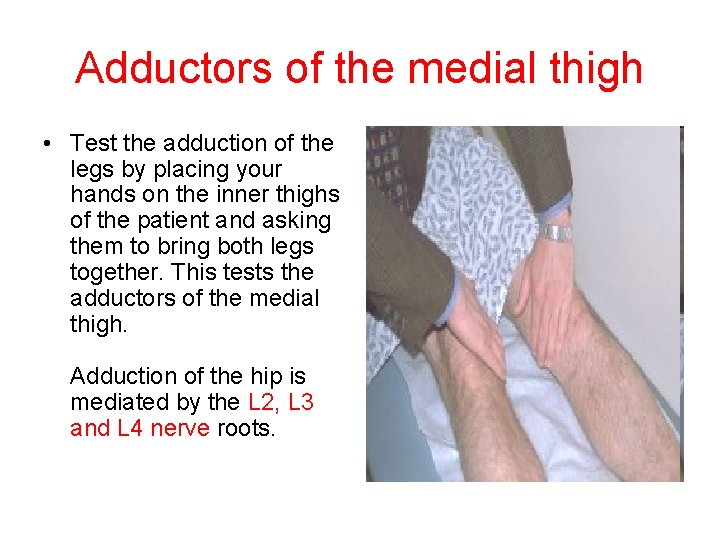 Adductors of the medial thigh

• Test the adduction of the legs by placing your hands on the inner thighs of the patient and asking them to bring both legs together. This tests the adductors of the medial thigh.

Adduction of the hip is mediated by the L2, L3 and L4 nerve roots.